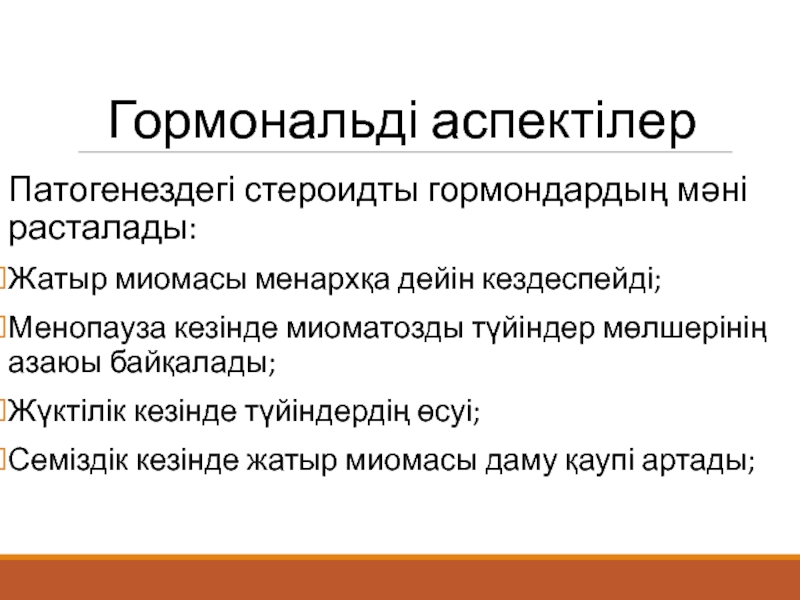 Гормональді аспектілер

Патогенездегі стероидты гормондардың мәні расталады:

Жатыр миомасы менархқа дейін кездеспейді;

Менопауза кезінде миоматозды түйіндер мөлшерінің азаюы байқалады;

Жүктілік кезінде түйіндердің өсуі;

Семіздік кезінде жатыр миомасы даму қаупі артады;